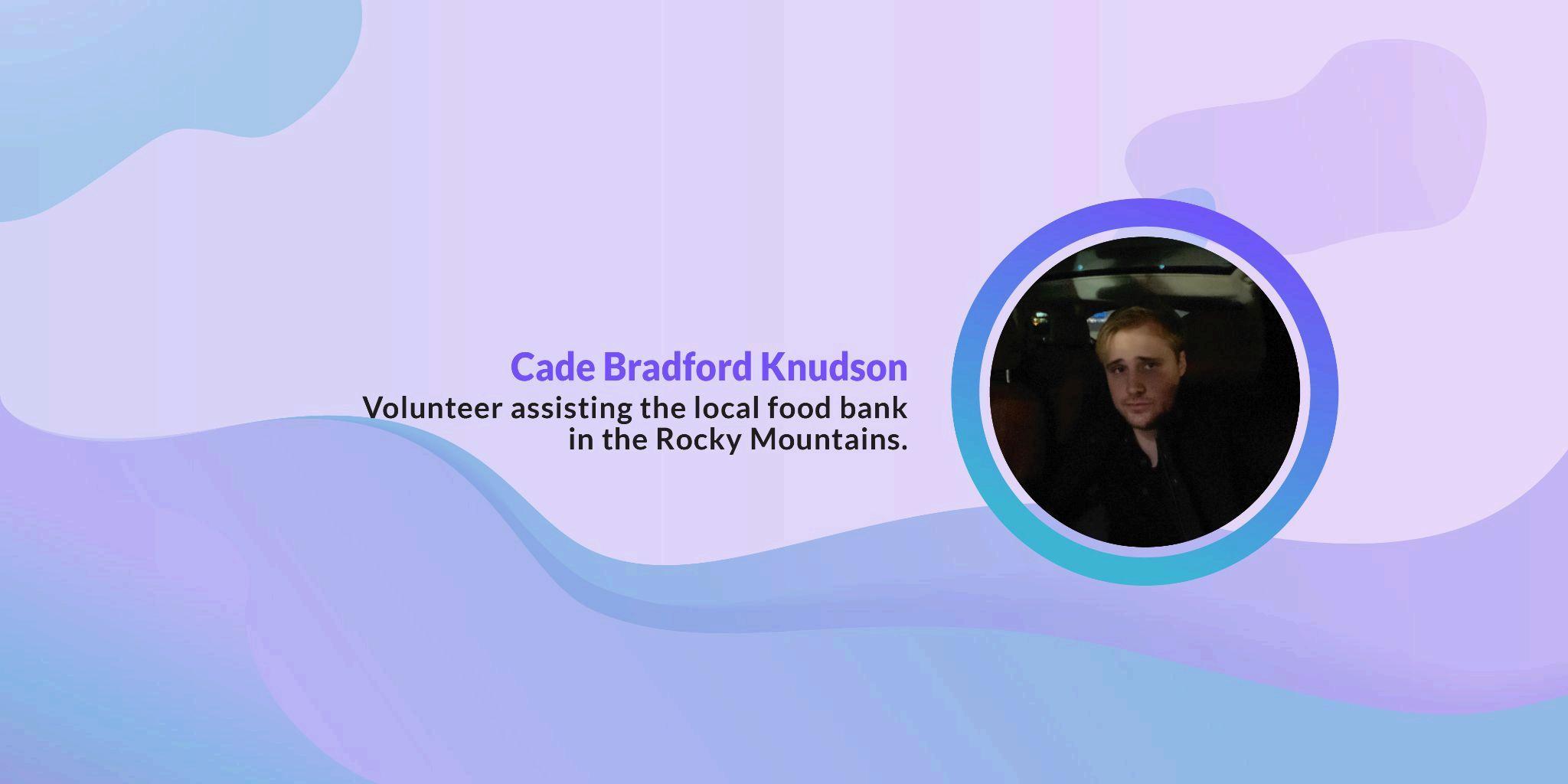 Cade Bradford Knudson
Volunteer assisting the local food bank in the Rocky Mountains.